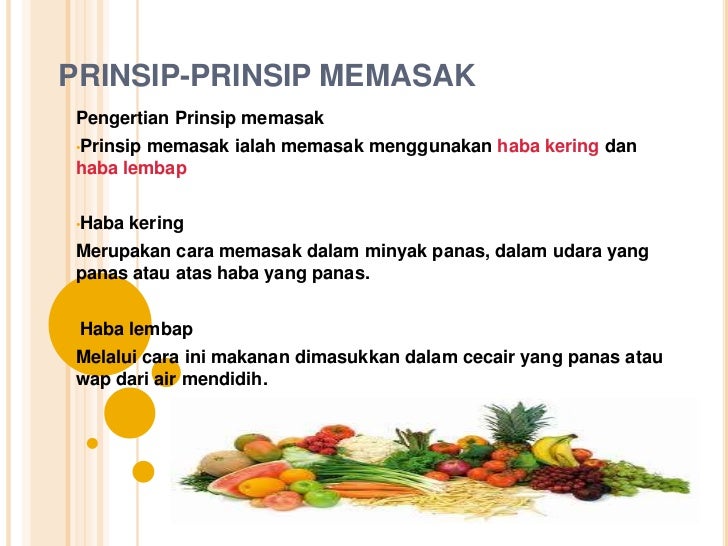 PRINSIP-PRINSIP MEMASAK

Pengertian Prinsip memasak

•Prinsip memasak ialah memasak menggunakan haba kering dan haba lembap

•Haba kering

Merupakan cara memasak dalam minyak panas, dalam udara yang panas atau atas haba yang panas.

Haba lembap

Melalui cara ini makanan dimasukkan dalam cecair yang panas atau wap dari air mendidih.